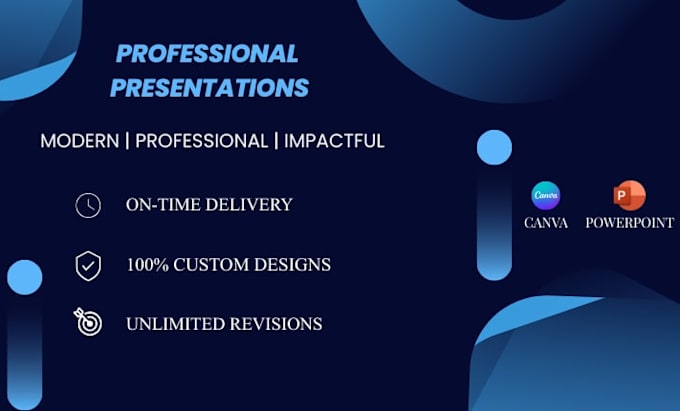 PROFESSIONAL PRESENTATIONS

MODERN | PROFESSIONAL | IMPACTFUL

ON-TIME DELIVERY

100% CUSTOM DESIGNS

UNLIMITED REVISIONS

Canva
CANVA

P
POWERPOINT